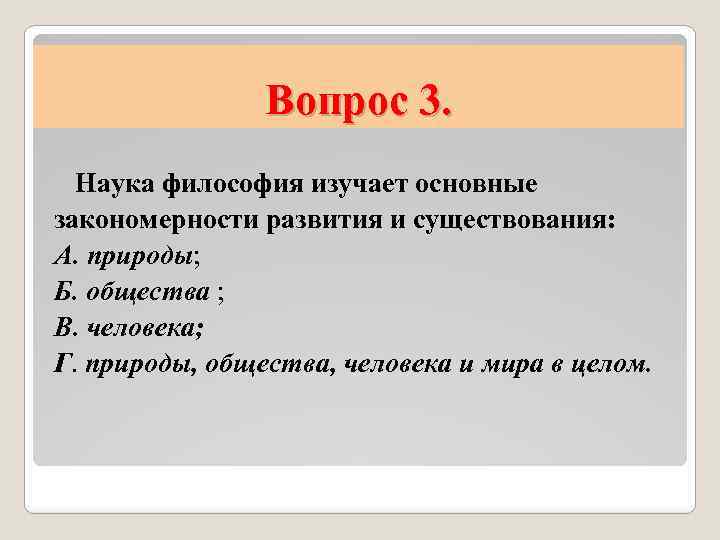 Вопрос 3.

Наука философия изучает основные закономерности развития и существования:
А. природы;
Б. общества ;
В. человека;
Г. природы, общества, человека и мира в целом.